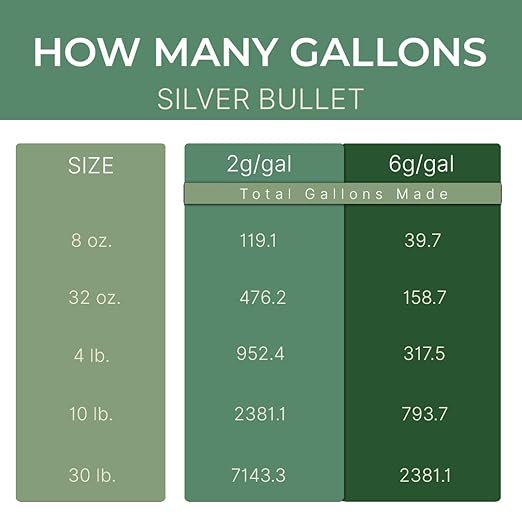 HOW MANY GALLONS
SILVER BULLET

| SIZE | 2g/gal | 6g/gal |
|---|---|---|
| | Total Gallons Made | |
| 8 oz. | 119.1 | 39.7 |
| 32 oz. | 476.2 | 158.7 |
| 4 lb. | 952.4 | 317.5 |
| 10 lb. | 2381.1 | 793.7 |
| 30 lb. | 7143.3 | 2381.1 |